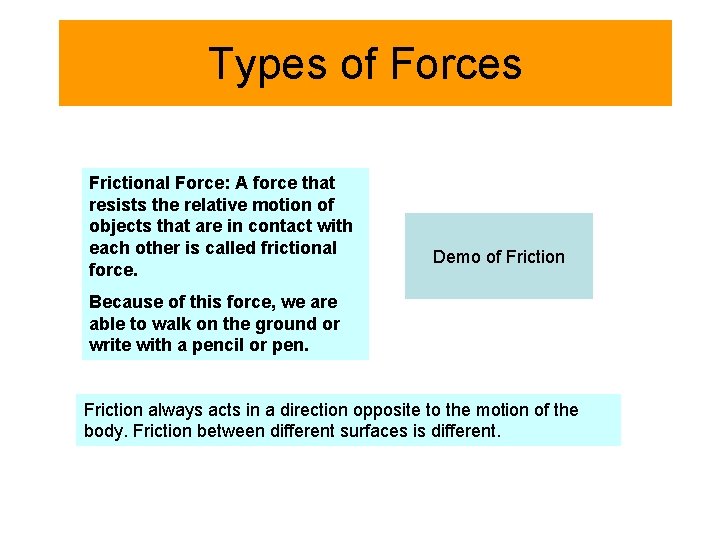 Types of Forces

Frictional Force: A force that resists the relative motion of objects that are in contact with each other is called frictional force.

Because of this force, we are able to walk on the ground or write with a pencil or pen.

Demo of Friction

Friction always acts in a direction opposite to the motion of the body. Friction between different surfaces is different.